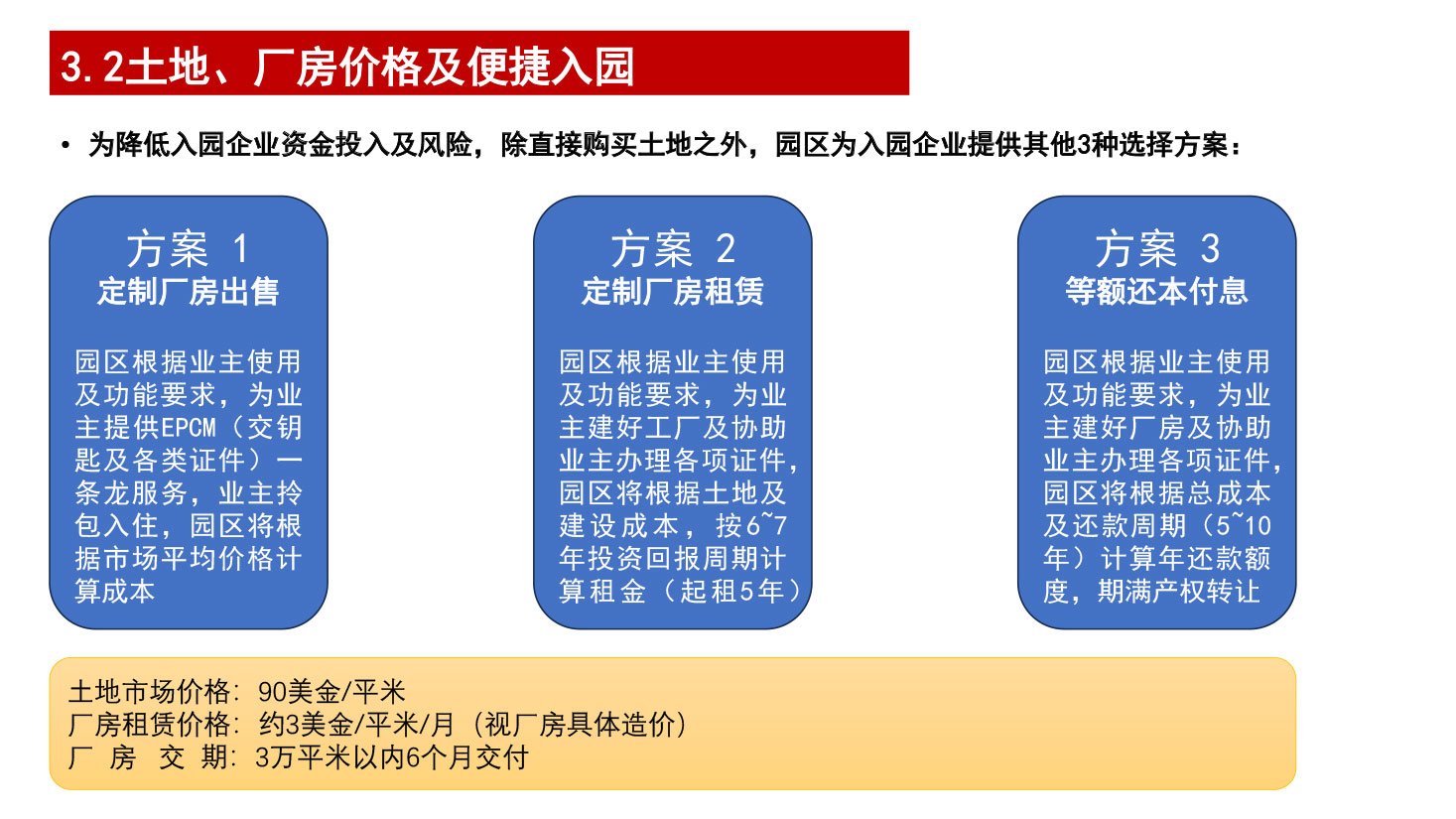 3.2土地、厂房价格及便捷入园

• 为降低入园企业资金投入及风险，除直接购买土地之外，园区为入园企业提供其他3种选择方案：

方案 1
定制厂房出售

园区根据业主使用及功能要求，为业主提供EPCM（交钥匙及各类证件）一条龙服务，业主拎包入住，园区将根据市场平均价格计算成本

方案 2
定制厂房租赁

园区根据业主使用及功能要求，为业主建好工厂及协助业主办理各项证件，园区将根据土地及建设成本，按6~7年投资回报周期计算租金（起租5年）

方案 3
等额还本付息

园区根据业主使用及功能要求，为业主建好厂房及协助业主办理各项证件，园区将根据总成本及还款周期（5~10年）计算年还款额度，期满产权转让

土地市场价格：90美金/平米
厂房租赁价格：约3美金/平米/月（视厂房具体造价）
厂 房 交 期：3万平米以内6个月交付